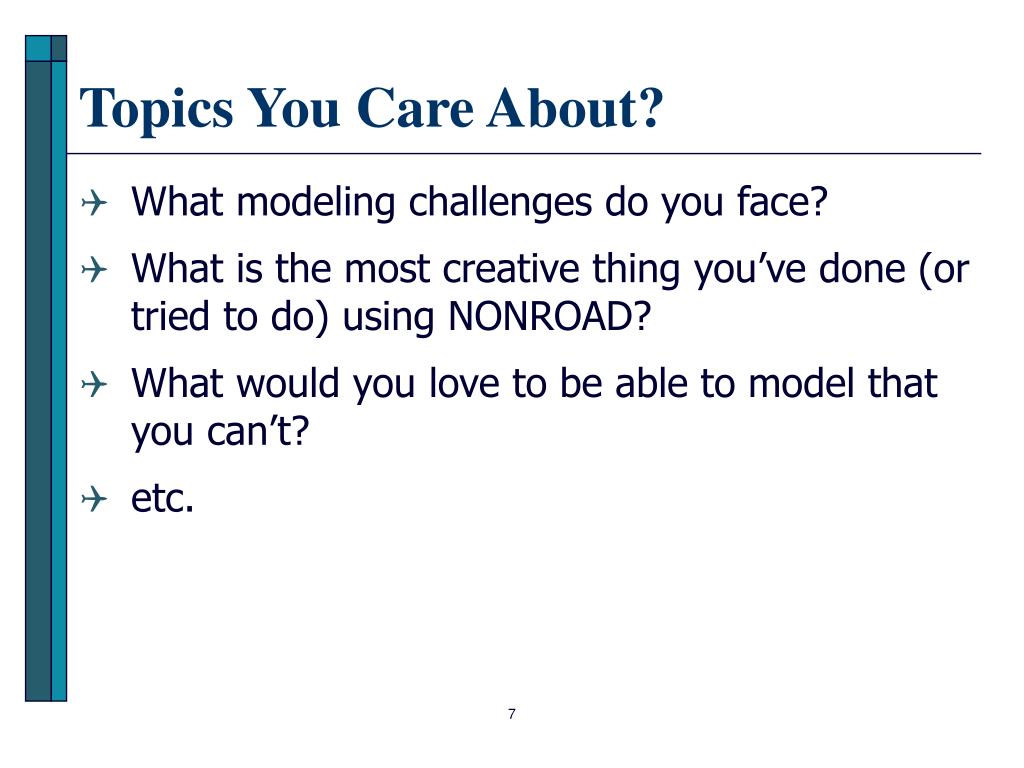 Topics You Care About?

What modeling challenges do you face?

What is the most creative thing you’ve done (or tried to do) using NONROAD?

What would you love to be able to model that you can’t?

etc.

7